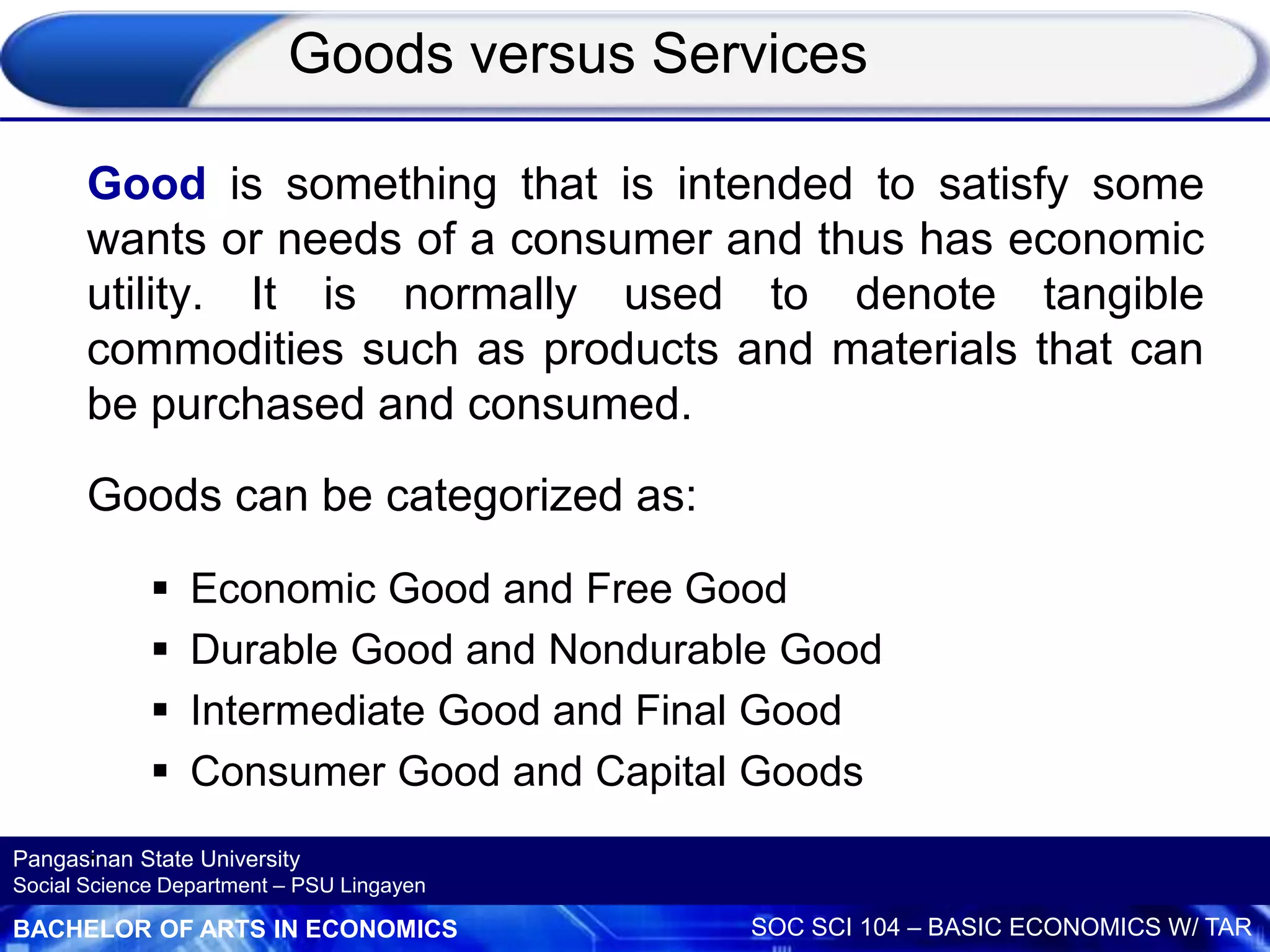 Goods versus Services

Good is something that is intended to satisfy some wants or needs of a consumer and thus has economic utility. It is normally used to denote tangible commodities such as products and materials that can be purchased and consumed.

Goods can be categorized as:

▪ Economic Good and Free Good
▪ Durable Good and Nondurable Good
▪ Intermediate Good and Final Good
▪ Consumer Good and Capital Goods

Pangasinan State University
Social Science Department – PSU Lingayen

BACHELOR OF ARTS IN ECONOMICS

SOC SCI 104 – BASIC ECONOMICS W/ TAR